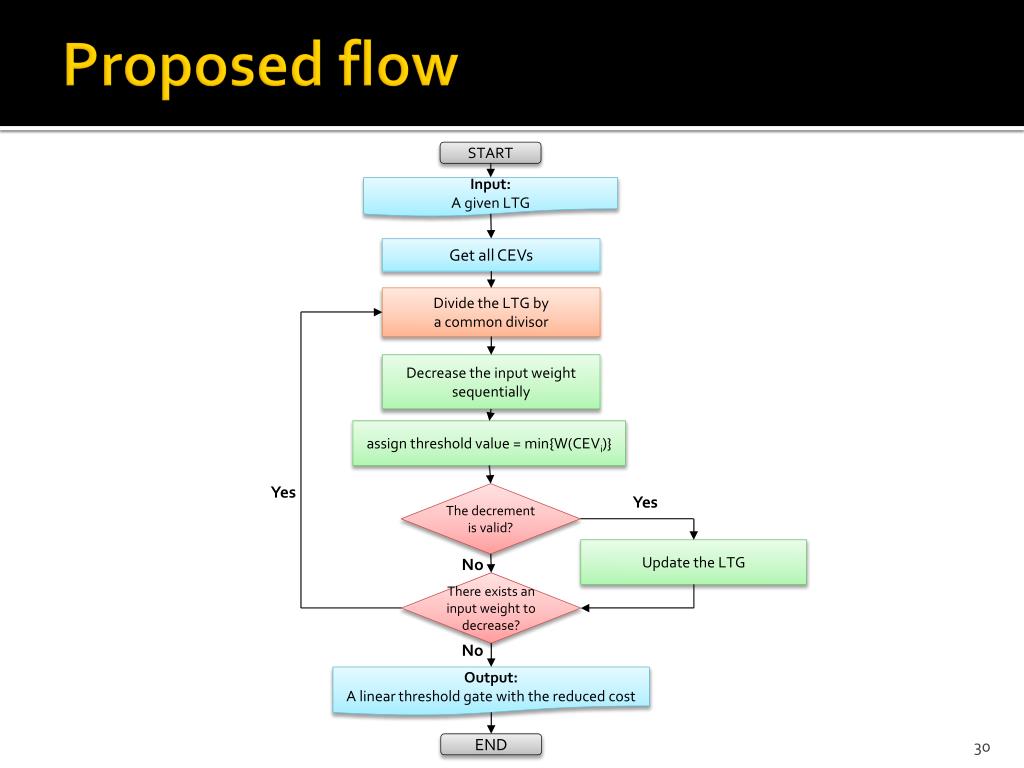 Proposed flow

START

Input:
A given LTG

Get all CEVs

Divide the LTG by a common divisor

Decrease the input weight sequentially

assign threshold value = min{W(CEV$_i$)}

Yes

The decrement is valid?

Yes

Update the LTG

No

There exists an input weight to decrease?

No

Output:
A linear threshold gate with the reduced cost

END

30